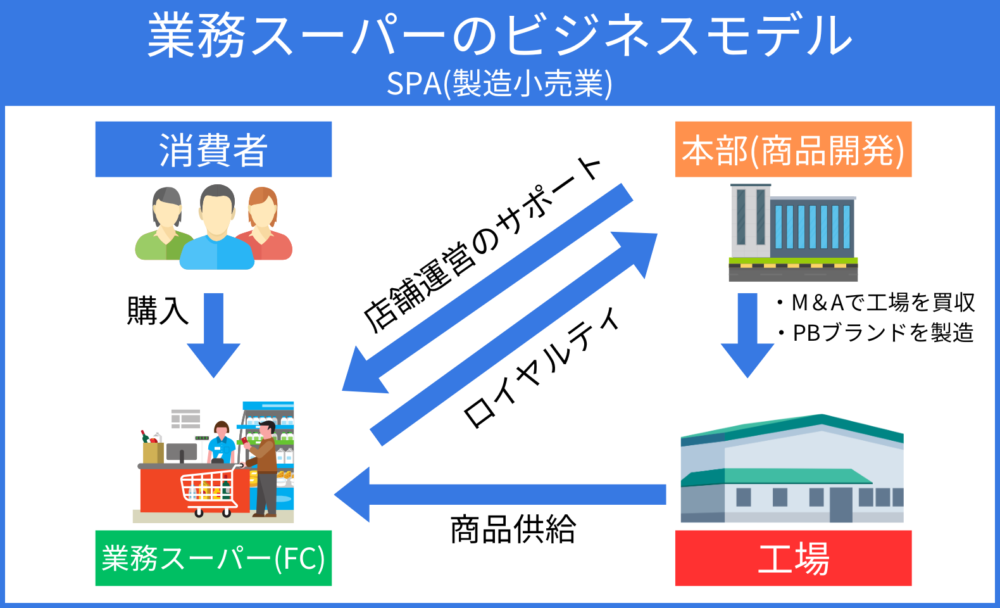 業務スーパーのビジネスモデル
SPA(製造小売業)

消費者

本部(商品開発)

店舗運営のサポート

ロイヤルティ

購入

・M＆Aで工場を買収
・PBブランドを製造

商品供給

業務スーパー(FC)

工場